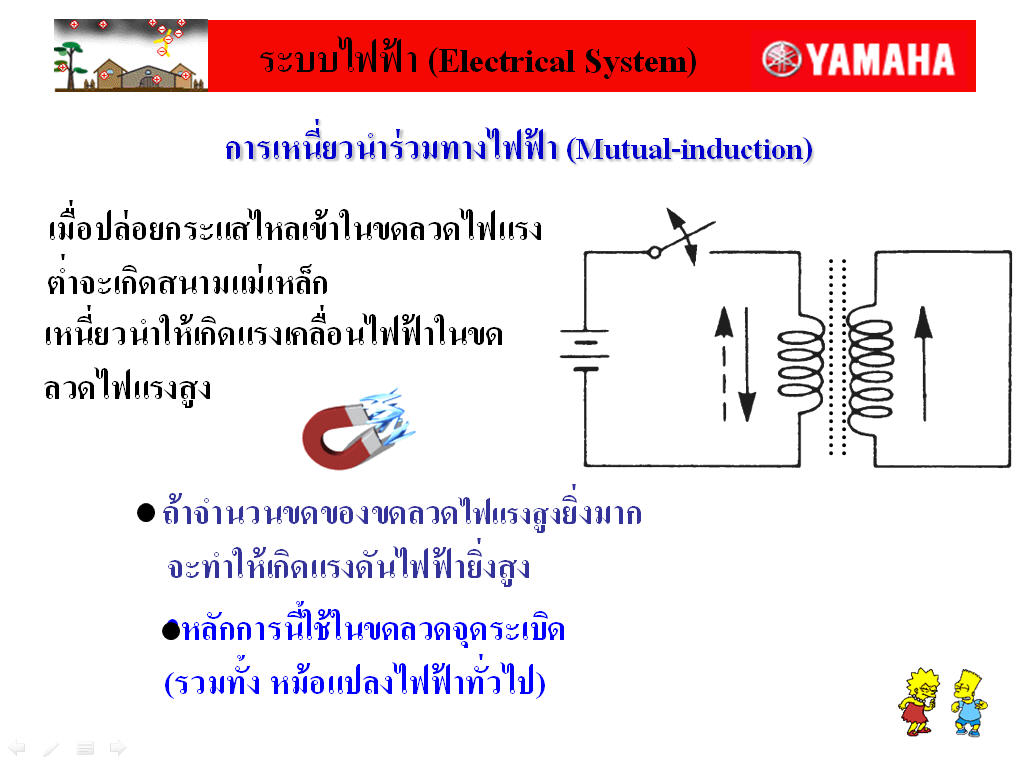 ระบบไฟฟ้า (Electrical System)

YAMAHA

การเหนี่ยวนำร่วมทางไฟฟ้า (Mutual-induction)

เมื่อปล่อยกระแสไหลเข้าในขดลวดไฟแรงต่ำจะเกิดสนามแม่เหล็ก
เหนี่ยวนำให้เกิดแรงเคลื่อนไฟฟ้าในขดลวดไฟแรงสูง

● ถ้าจำนวนขดของขดลวดไฟแรงสูงยิ่งมาก จะทำให้เกิดแรงดันไฟฟ้ายิ่งสูง

●หลักการนี้ใช้ในขดลวดจุดระเบิด (รวมทั้ง หม้อแปลงไฟฟ้าทั่วไป)